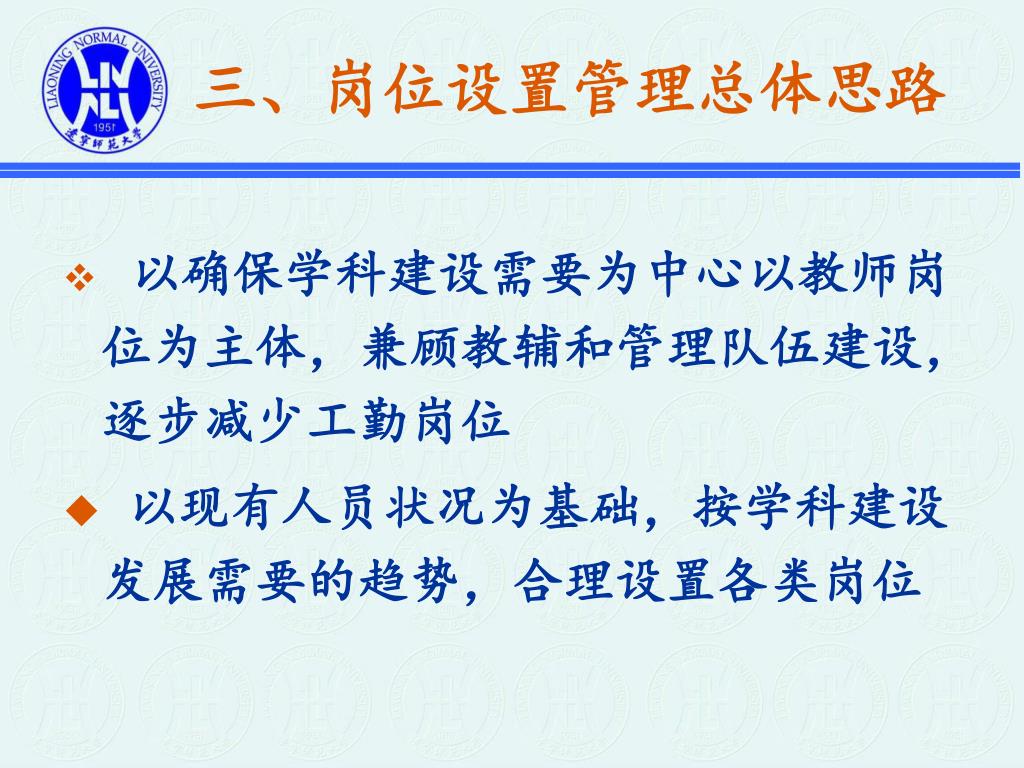 LIAONING NORMAL UNIVERSITY
1951
辽宁师范大学

三、岗位设置管理总体思路

❖ 以确保学科建设需要为中心以教师岗位为主体，兼顾教辅和管理队伍建设，逐步减少工勤岗位

◆ 以现有人员状况为基础，按学科建设发展需要的趋势，合理设置各类岗位